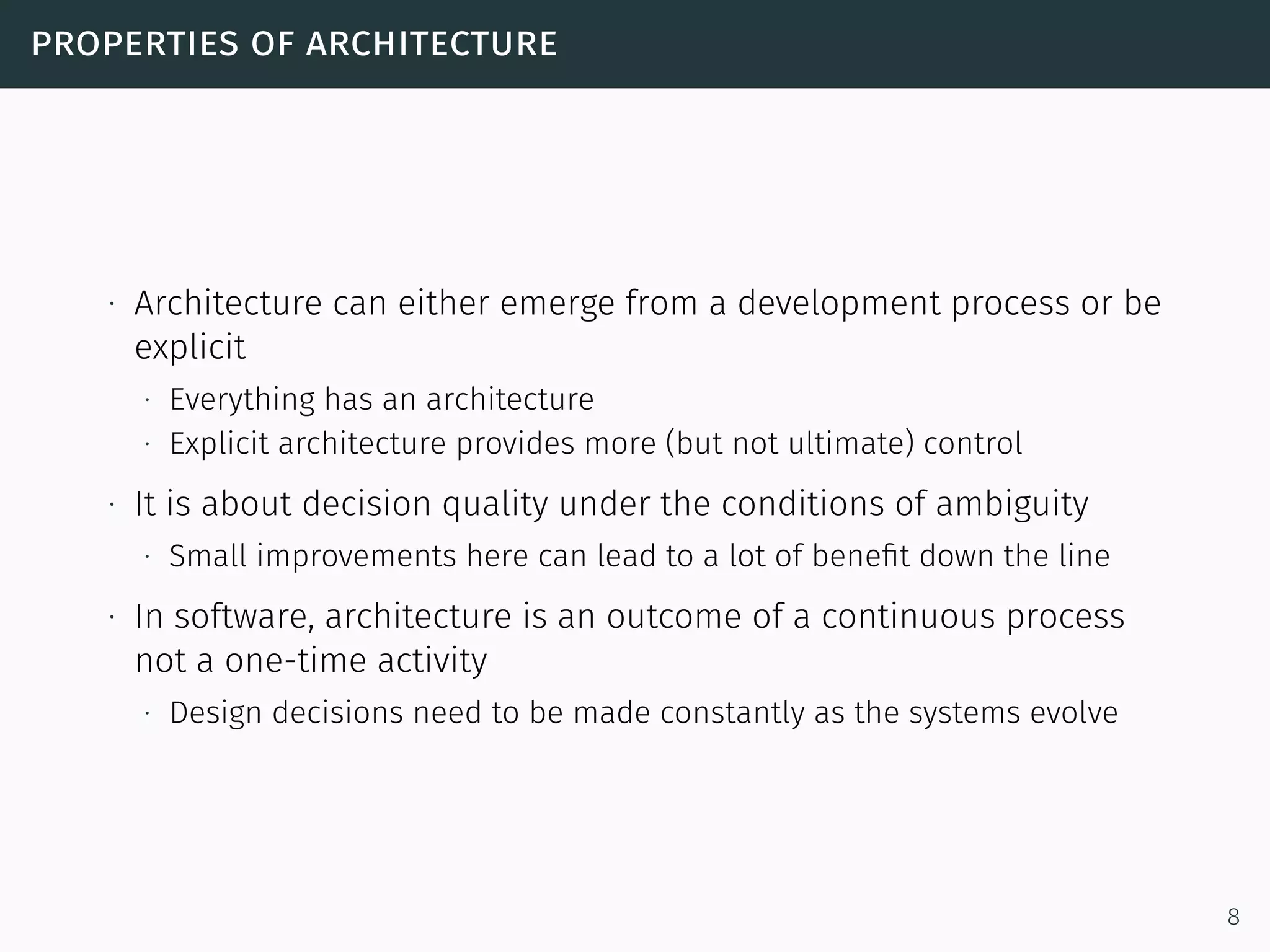 PROPERTIES OF ARCHITECTURE

· Architecture can either emerge from a development process or be explicit
  · Everything has an architecture
  · Explicit architecture provides more (but not ultimate) control
· It is about decision quality under the conditions of ambiguity
  · Small improvements here can lead to a lot of benefit down the line
· In software, architecture is an outcome of a continuous process not a one-time activity
  · Design decisions need to be made constantly as the systems evolve

8